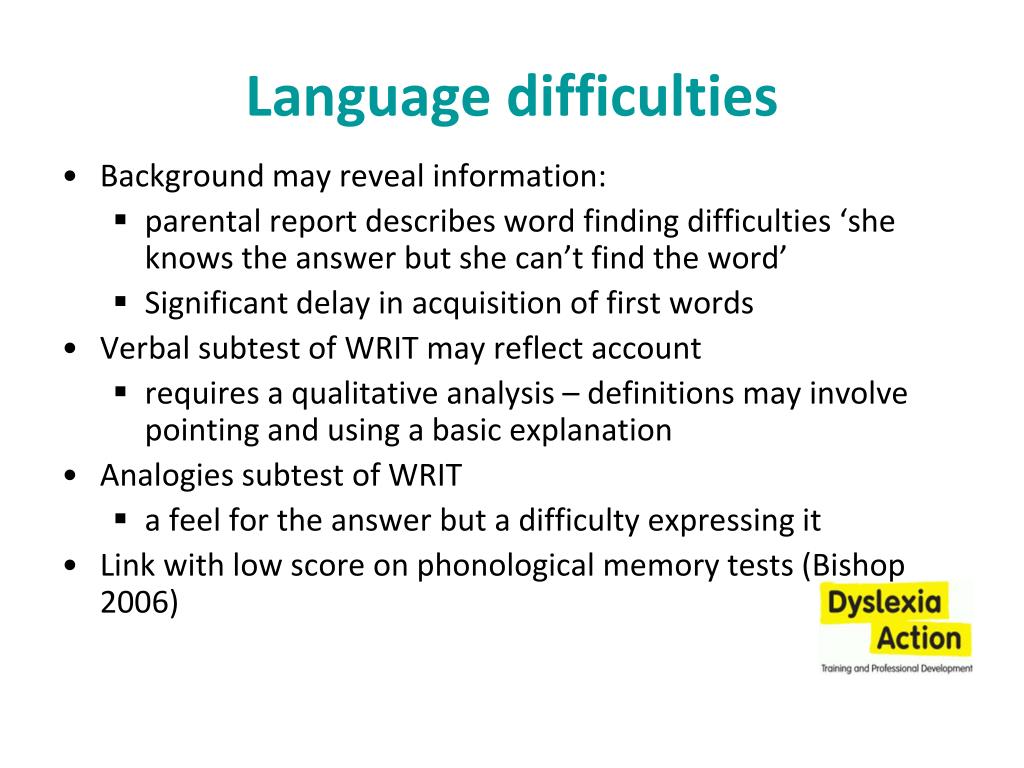 Language difficulties

• Background may reveal information:
 ▪ parental report describes word finding difficulties ‘she knows the answer but she can’t find the word’
 ▪ Significant delay in acquisition of first words
• Verbal subtest of WRIT may reflect account
 ▪ requires a qualitative analysis – definitions may involve pointing and using a basic explanation
• Analogies subtest of WRIT
 ▪ a feel for the answer but a difficulty expressing it
• Link with low score on phonological memory tests (Bishop 2006)

Dyslexia Action
Training and Professional Development